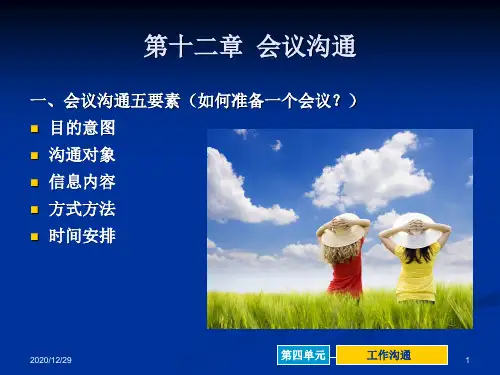 第十二章 会议沟通

一、会议沟通五要素（如何准备一个会议？）

- 目的意图
- 沟通对象
- 信息内容
- 方式方法
- 时间安排

2020/12/29

第四单元

工作沟通

1